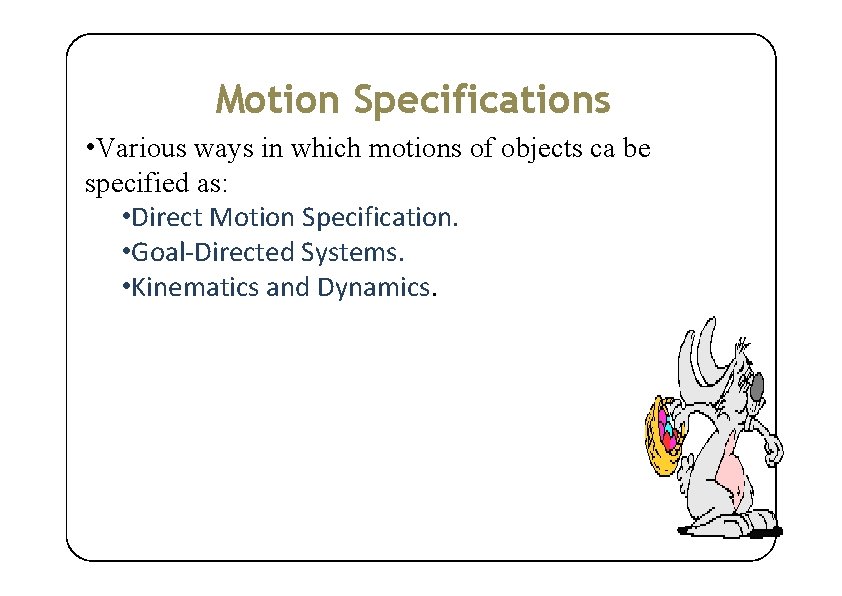 Motion Specifications

•Various ways in which motions of objects ca be specified as:

•Direct Motion Specification.
•Goal-Directed Systems.
•Kinematics and Dynamics.